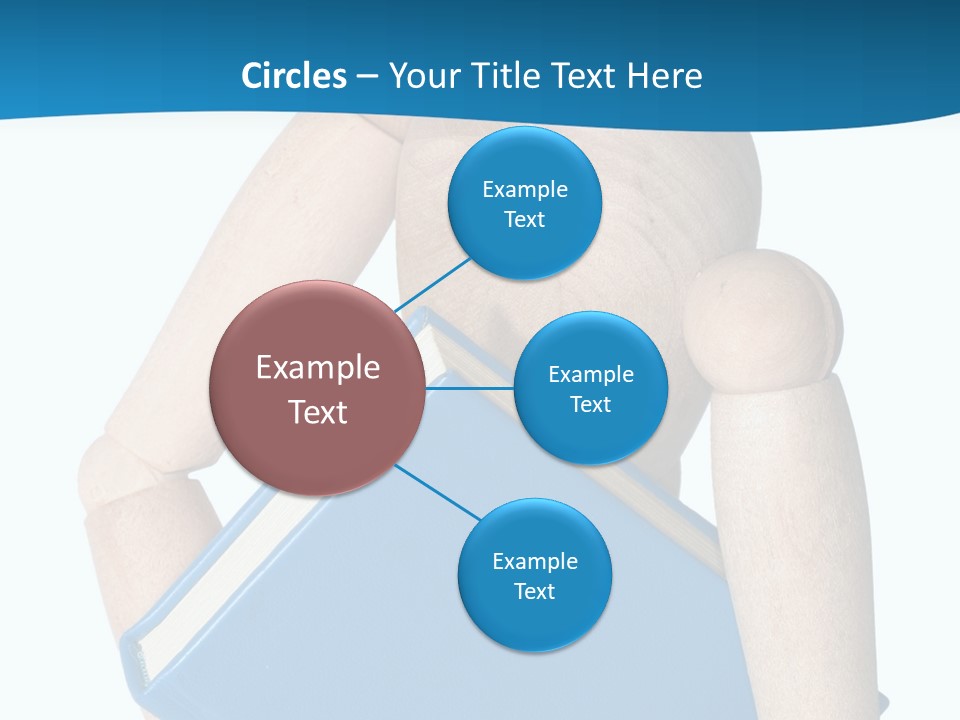 Circles – Your Title Text Here

Example Text

Example Text

Example Text

Example Text